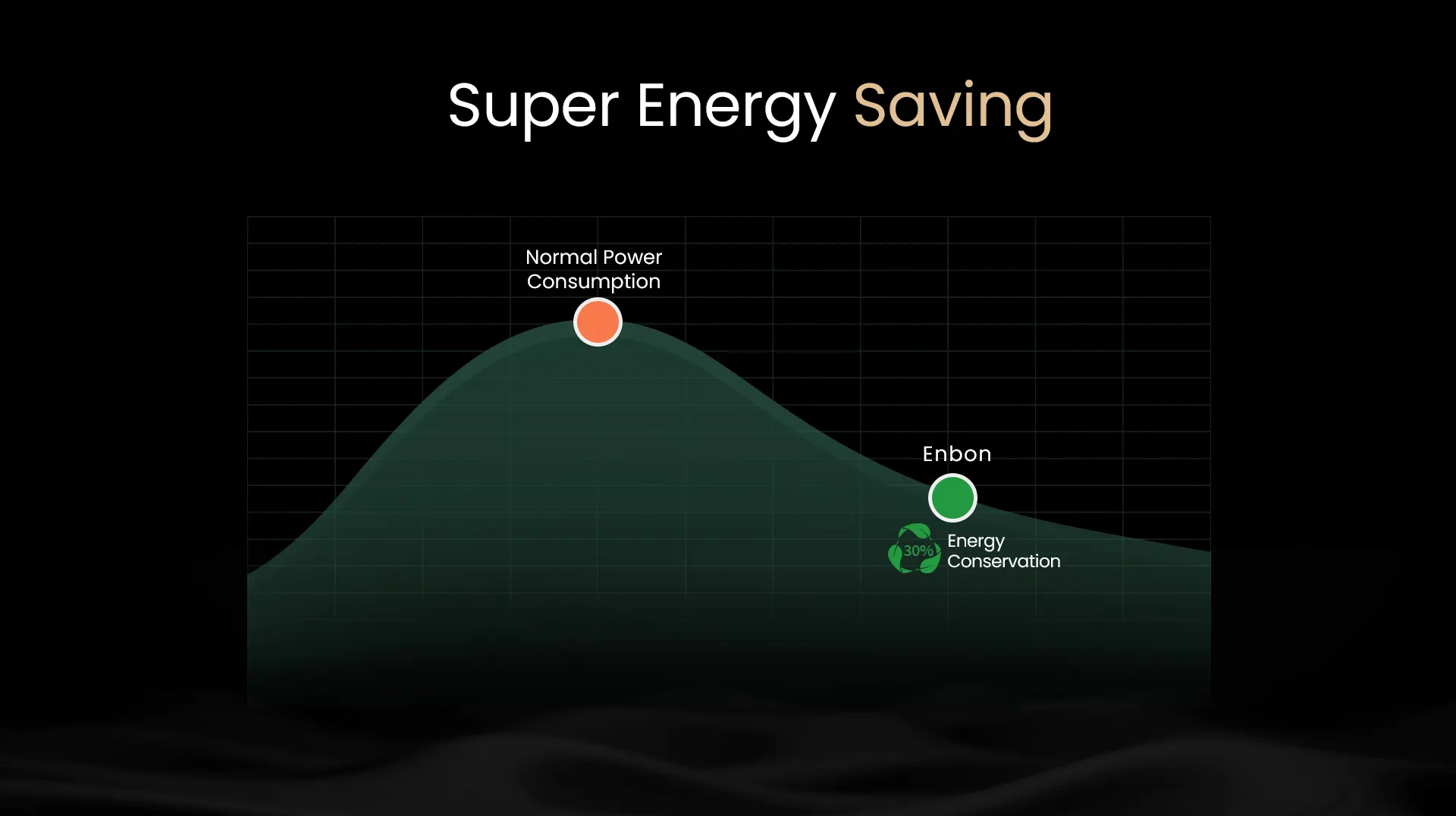 Super Energy Saving

Normal Power Consumption

Enbon

30%

Energy Conservation